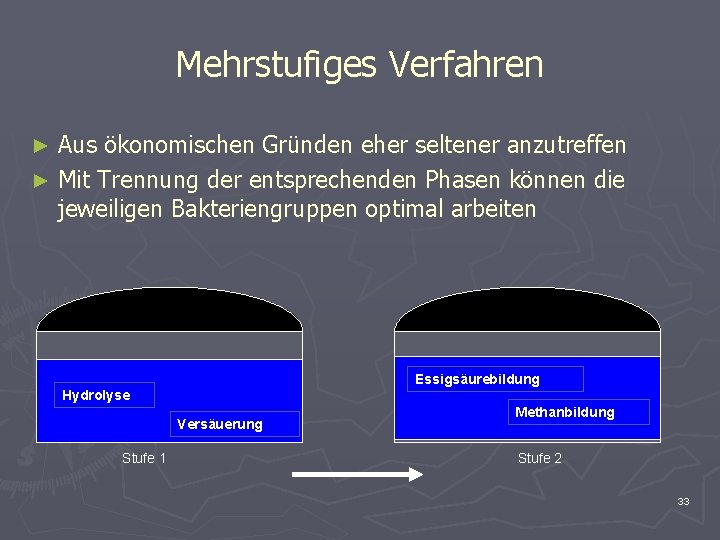 Mehrstufiges Verfahren

► Aus ökonomischen Gründen eher seltener anzutreffen
► Mit Trennung der entsprechenden Phasen können die jeweiligen Bakteriengruppen optimal arbeiten

Hydrolyse

Versäuerung

Stufe 1

Essigsäurebildung

Methanbildung

Stufe 2

33